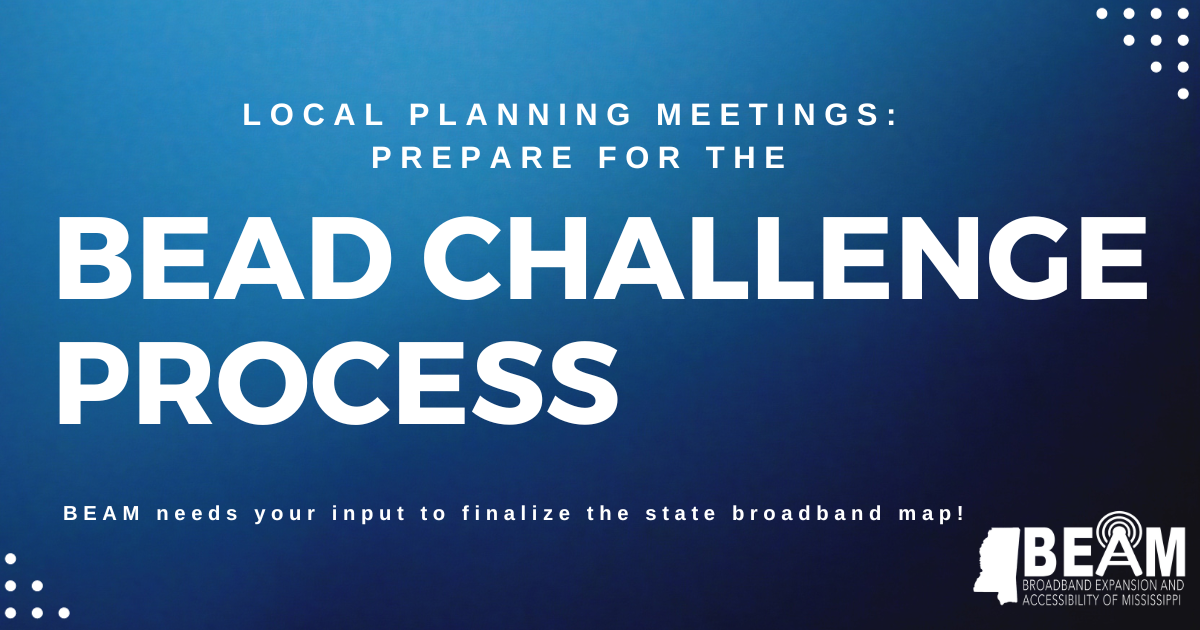 LOCAL PLANNING MEETINGS:
PREPARE FOR THE

BEAD CHALLENGE PROCESS

BEAM needs your input to finalize the state broadband map!

BEAM
BROADBAND EXPANSION AND ACCESSIBILITY OF MISSISSIPPI